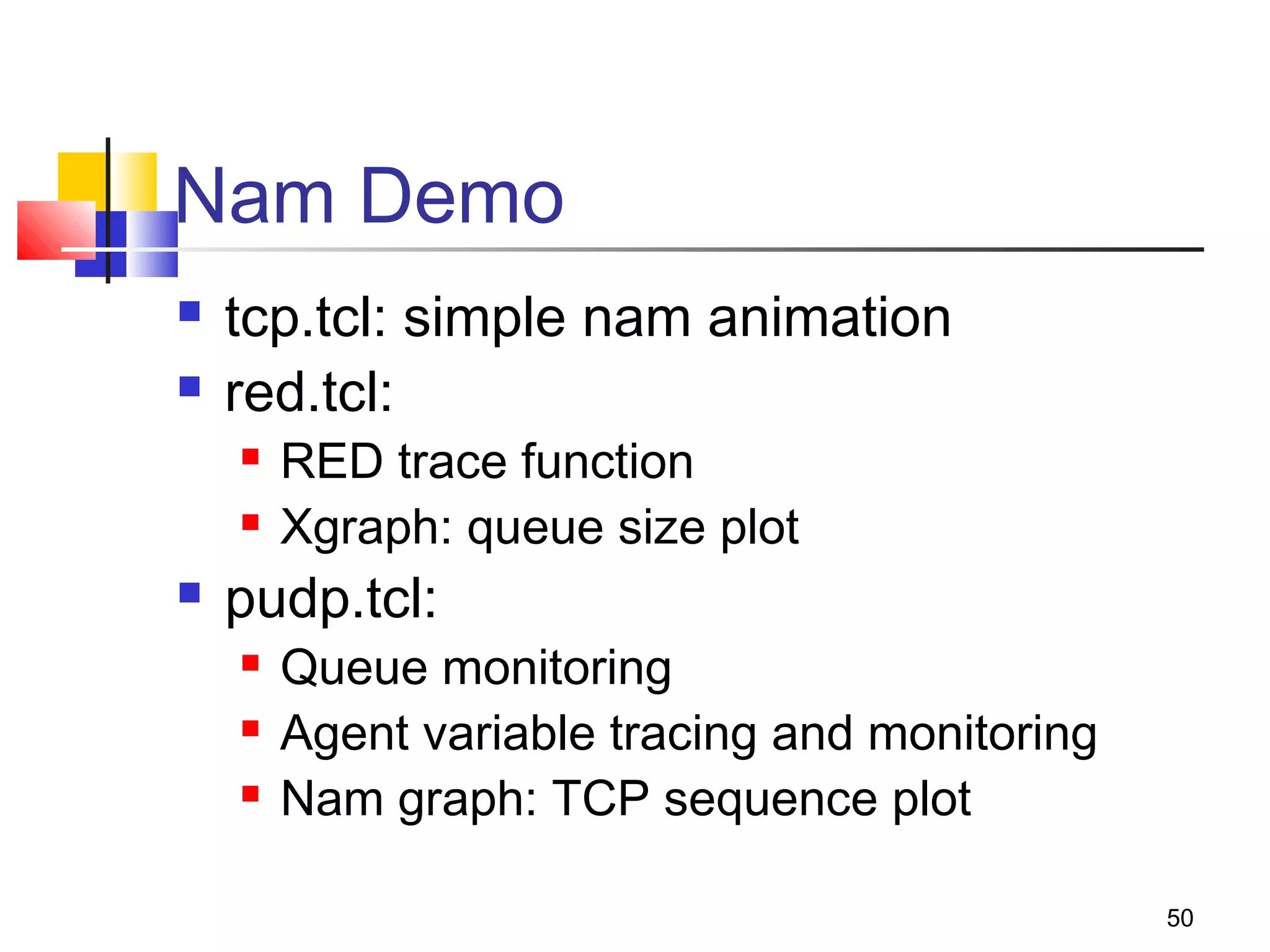 Nam Demo

- tcp.tcl: simple nam animation
- red.tcl:
  - RED trace function
  - Xgraph: queue size plot
- pudp.tcl:
  - Queue monitoring
  - Agent variable tracing and monitoring
  - Nam graph: TCP sequence plot

50